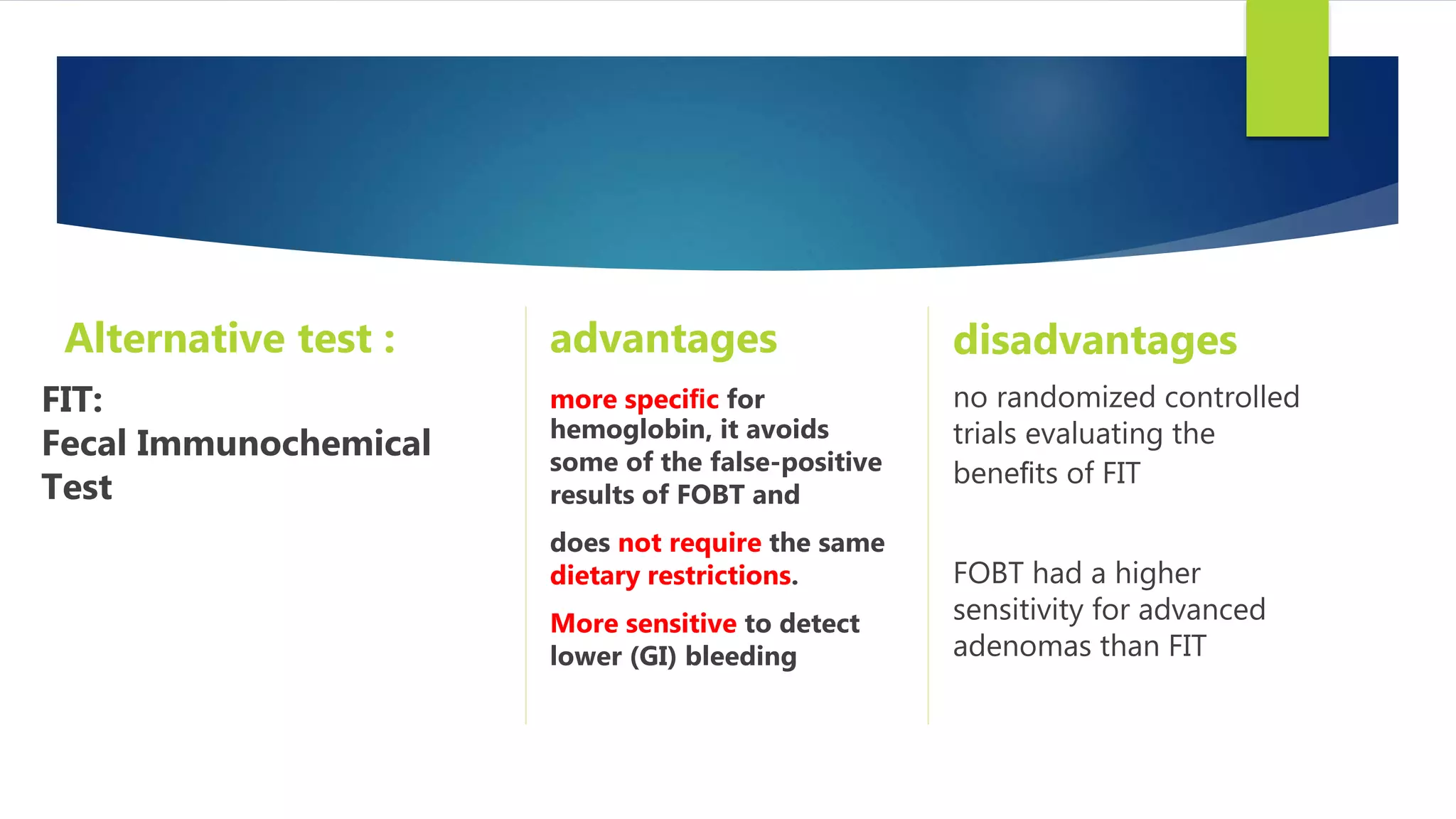 Alternative test :

FIT:
Fecal Immunochemical Test

advantages

more specific for hemoglobin, it avoids some of the false-positive results of FOBT and

does not require the same dietary restrictions.

More sensitive to detect lower (GI) bleeding

disadvantages

no randomized controlled trials evaluating the benefits of FIT

FOBT had a higher sensitivity for advanced adenomas than FIT